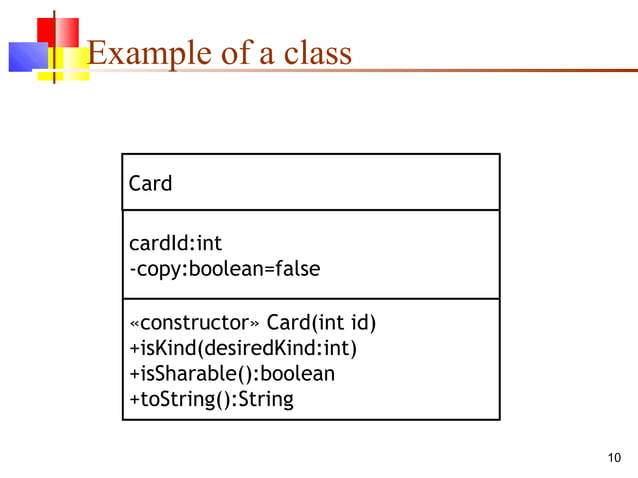 Example of a class

Card

cardId:int
-copy:boolean=false

«constructor» Card(int id)
+isKind(desiredKind:int)
+isSharable():boolean
+toString():String

10